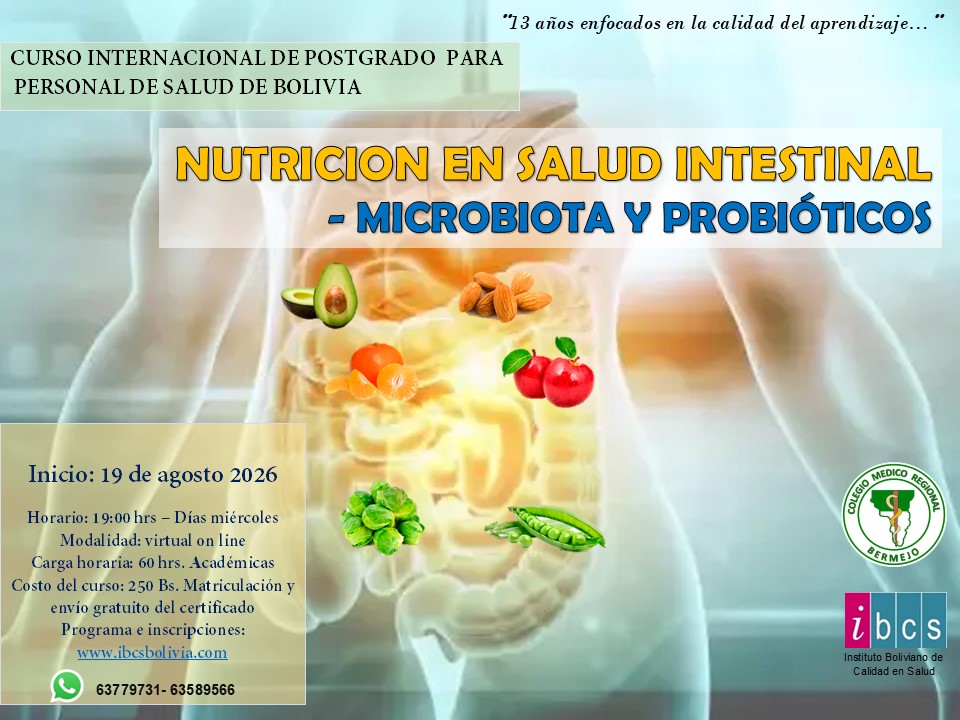 "13 años enfocados en la calidad del aprendizaje…"

CURSO INTERNACIONAL DE POSTGRADO PARA PERSONAL DE SALUD DE BOLIVIA

NUTRICION EN SALUD INTESTINAL
- MICROBIOTA Y PROBIÓTICOS

Inicio: 19 de agosto 2026

Horario: 19:00 hrs – Días miércoles
Modalidad: virtual on line
Carga horaria: 60 hrs. Académicas
Costo del curso: 250 Bs. Matriculación y envío gratuito del certificado
Programa e inscripciones:
www.ibcsbolivia.com

63779731- 63589566

COLEGIO MEDICO REGIONAL
BERMEJO

ibcs
Instituto Boliviano de Calidad en Salud